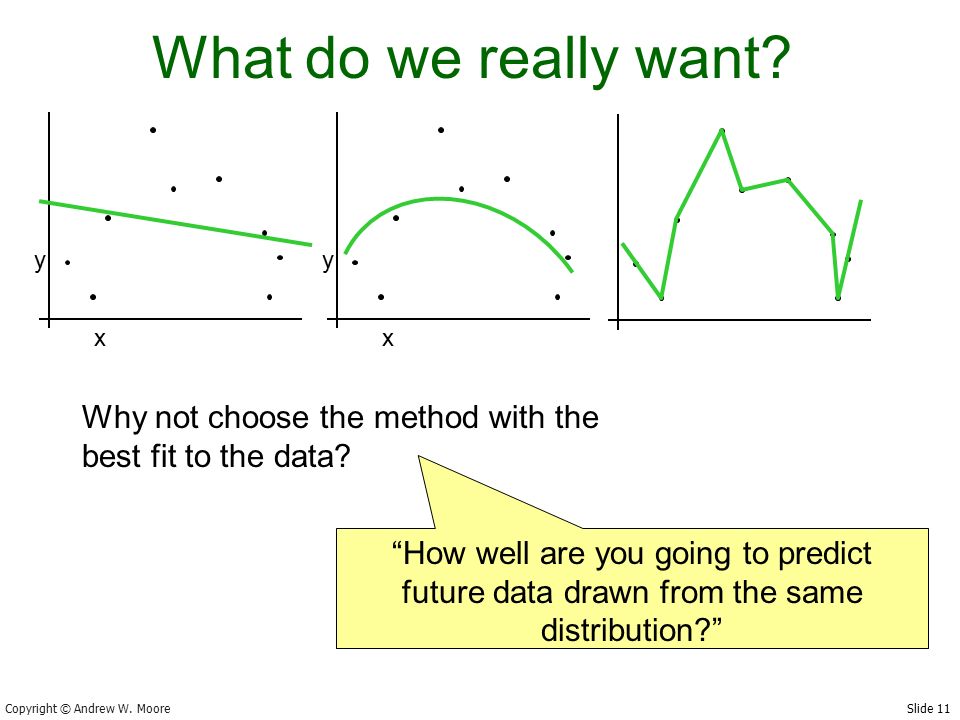 What do we really want?

y

x

y

x

Why not choose the method with the best fit to the data?

“How well are you going to predict future data drawn from the same distribution?”

Copyright © Andrew W. Moore

Slide 11